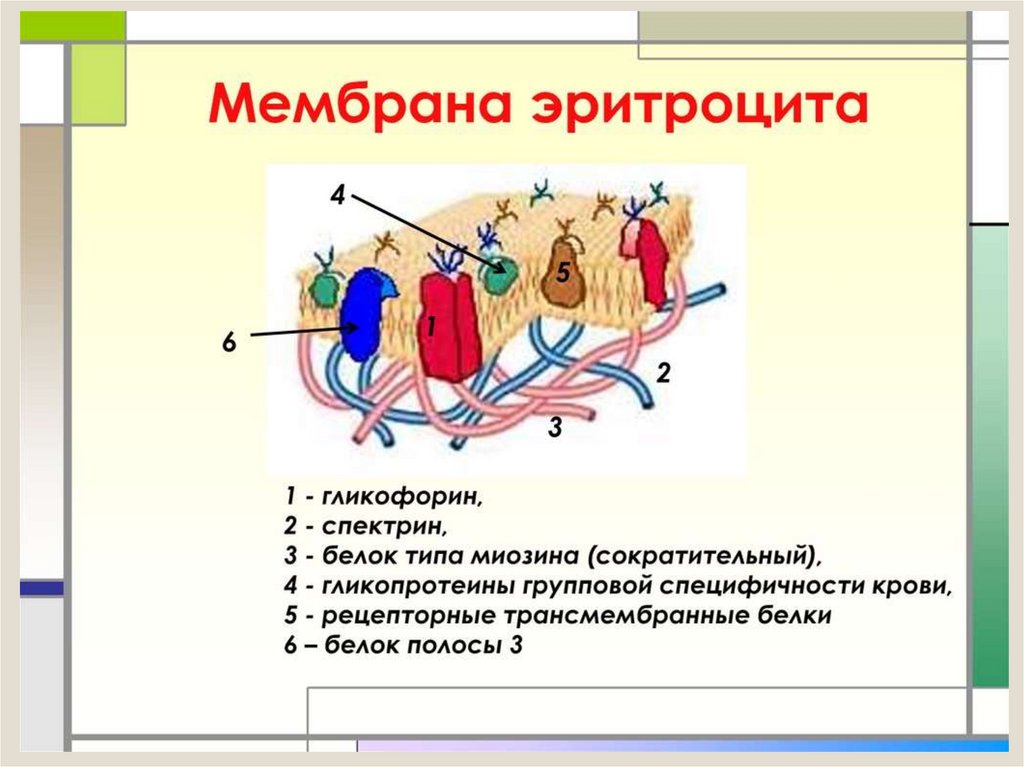 Мембрана эритроцита

4

5

6

1

2

3

1 - гликофорин,
2 - спектрин,
3 - белок типа миозина (сократительный),
4 - гликопротеины групповой специфичности крови,
5 - рецепторные трансмембранные белки
6 – белок полосы 3